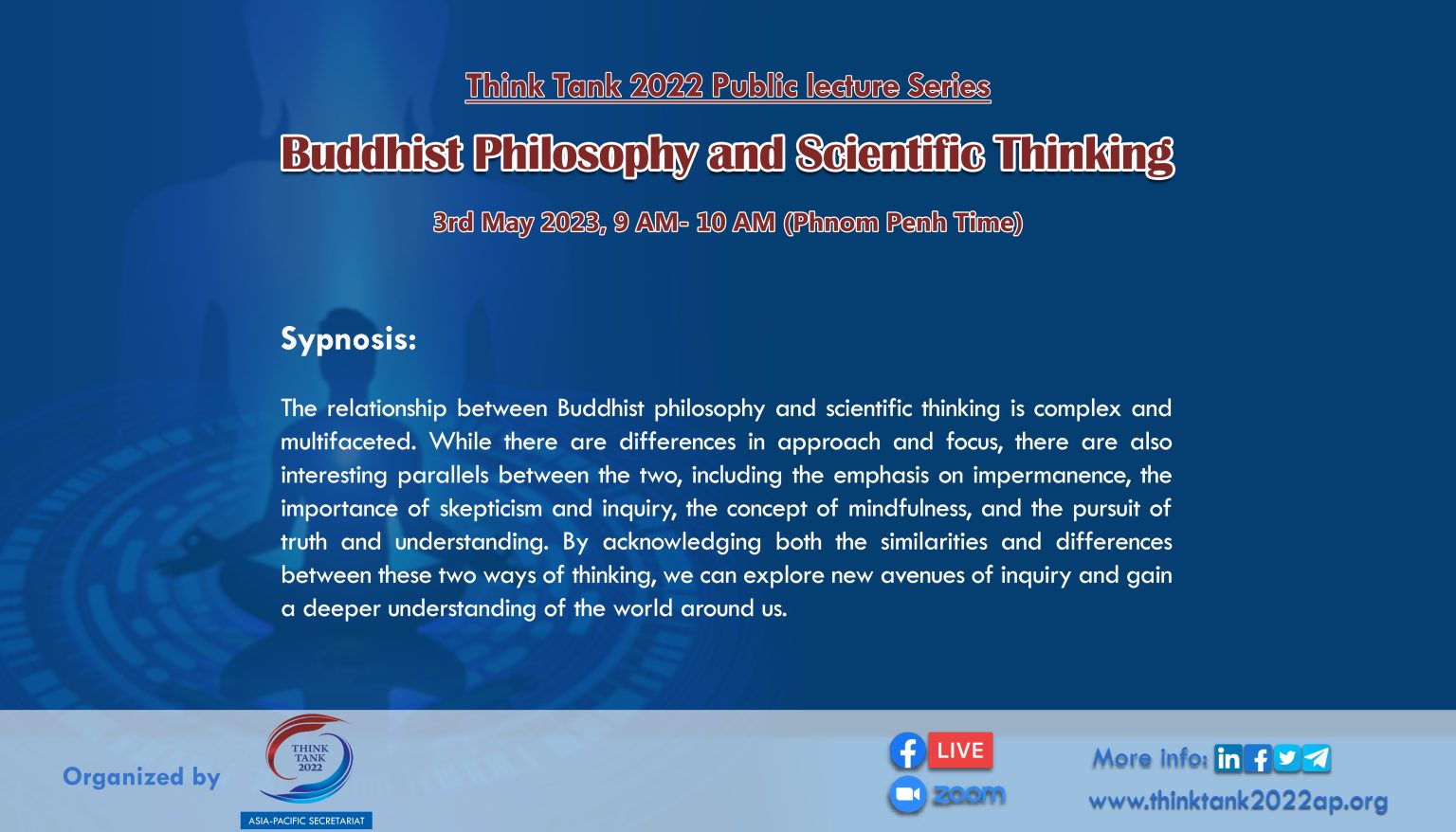 Think Tank 2022 Public lecture Series

Buddhist Philosophy and Scientific Thinking

3rd May 2023, 9 AM- 10 AM (Phnom Penh Time)

Sypnosis:

The relationship between Buddhist philosophy and scientific thinking is complex and multifaceted. While there are differences in approach and focus, there are also interesting parallels between the two, including the emphasis on impermanence, the importance of skepticism and inquiry, the concept of mindfulness, and the pursuit of truth and understanding. By acknowledging both the similarities and differences between these two ways of thinking, we can explore new avenues of inquiry and gain a deeper understanding of the world around us.

Organized by

THINK TANK 2022

ASIA-PACIFIC SECRETARIAT

LIVE

zoom

More info:

www.thinktank2022ap.org